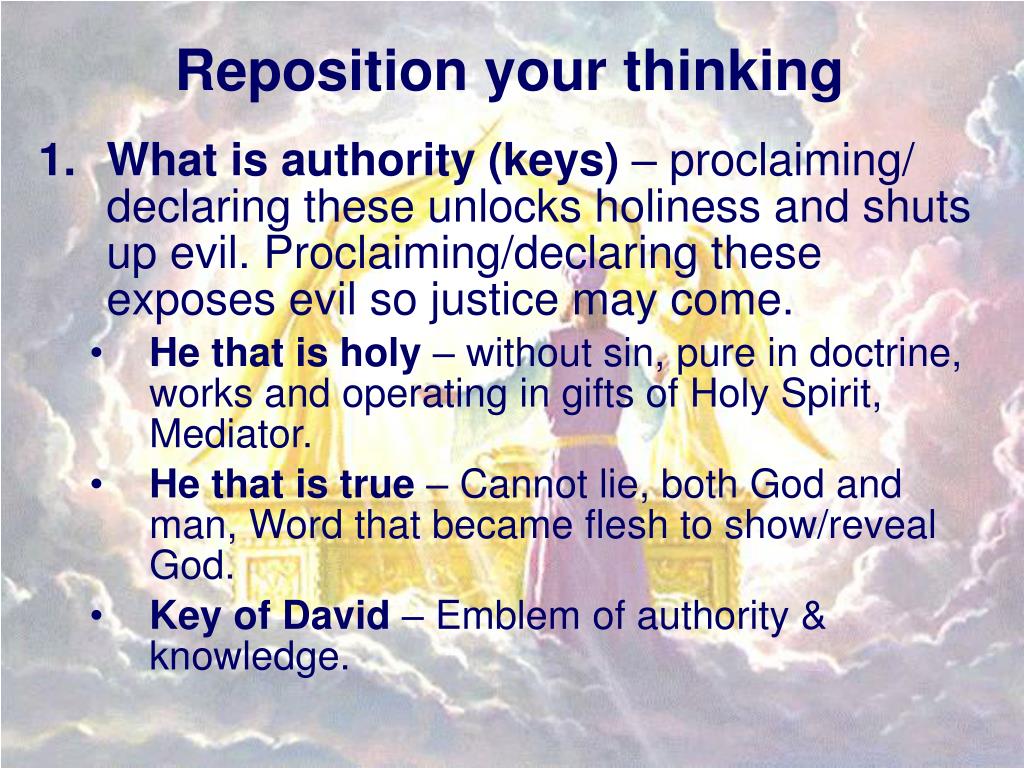 Reposition your thinking

1. What is authority (keys) – proclaiming/ declaring these unlocks holiness and shuts up evil. Proclaiming/declaring these exposes evil so justice may come.

• He that is holy – without sin, pure in doctrine, works and operating in gifts of Holy Spirit, Mediator.
• He that is true – Cannot lie, both God and man, Word that became flesh to show/reveal God.
• Key of David – Emblem of authority & knowledge.